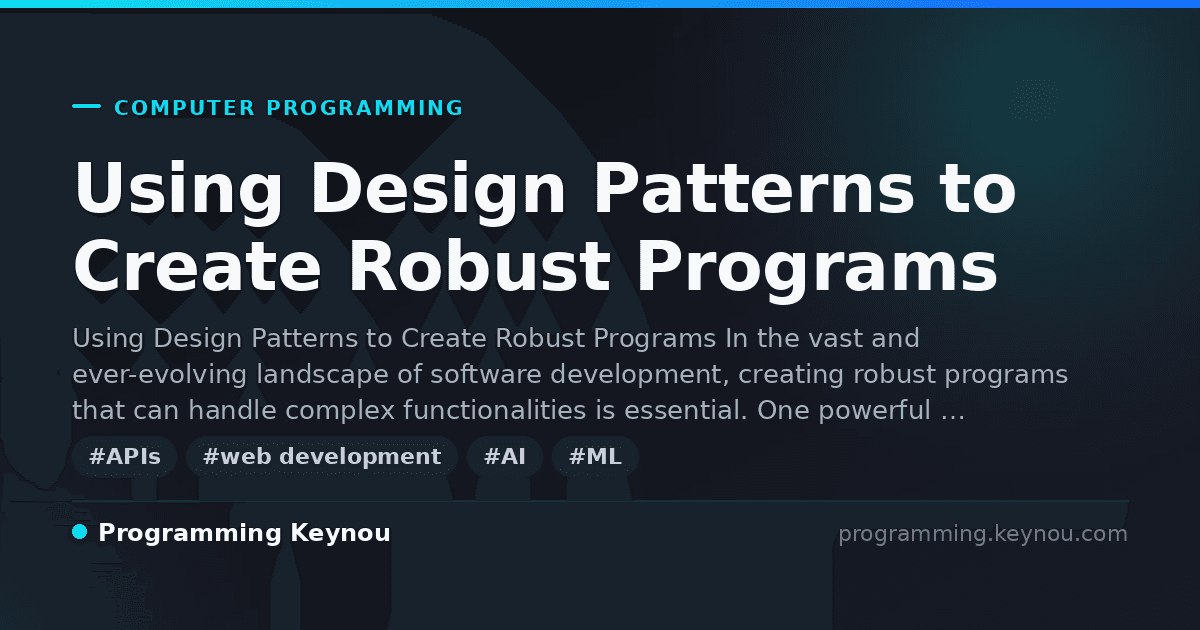 COMPUTER PROGRAMMING

Using Design Patterns to Create Robust Programs

Using Design Patterns to Create Robust Programs In the vast and ever-evolving landscape of software development, creating robust programs that can handle complex functionalities is essential. One powerful …

#APIs #web development #AI #ML

Programming Keynou

programming.keynou.com